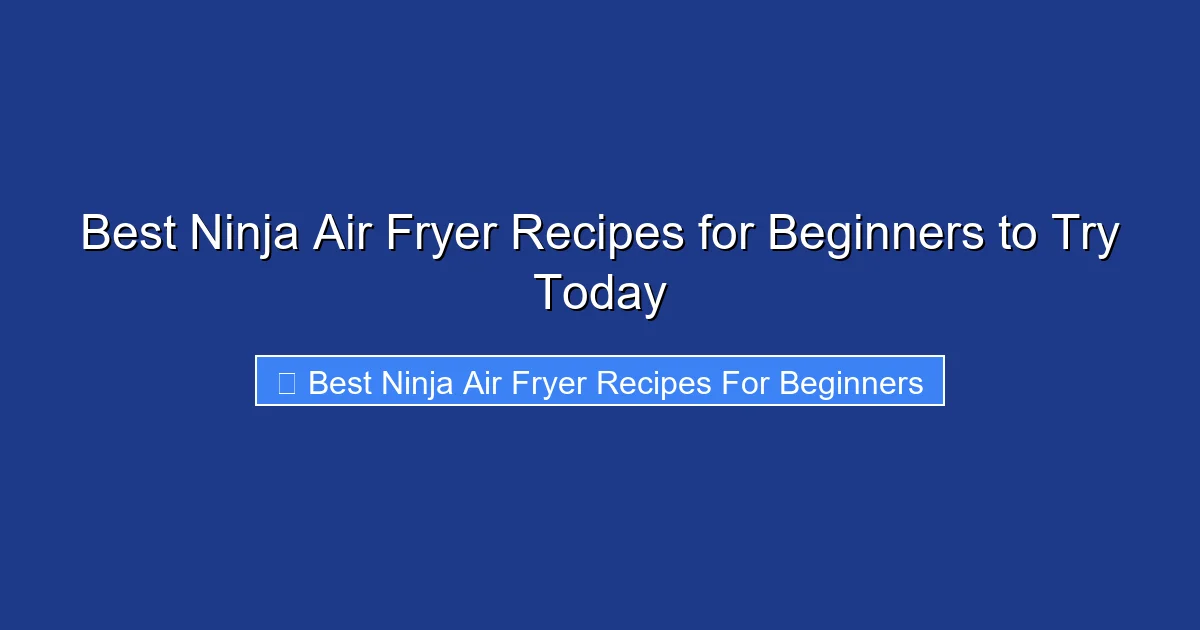 Best Ninja Air Fryer Recipes for Beginners to Try Today

Best Ninja Air Fryer Recipes For Beginners